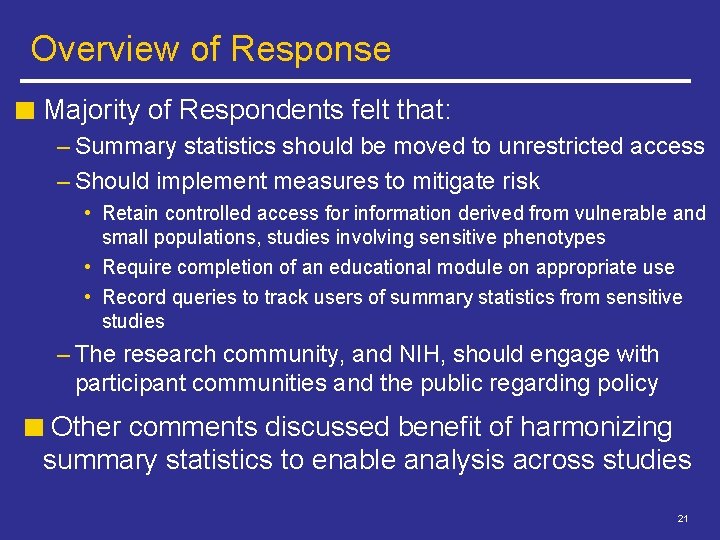 Overview of Response

■ Majority of Respondents felt that:

– Summary statistics should be moved to unrestricted access

– Should implement measures to mitigate risk

• Retain controlled access for information derived from vulnerable and small populations, studies involving sensitive phenotypes

• Require completion of an educational module on appropriate use

• Record queries to track users of summary statistics from sensitive studies

– The research community, and NIH, should engage with participant communities and the public regarding policy

■ Other comments discussed benefit of harmonizing summary statistics to enable analysis across studies

21